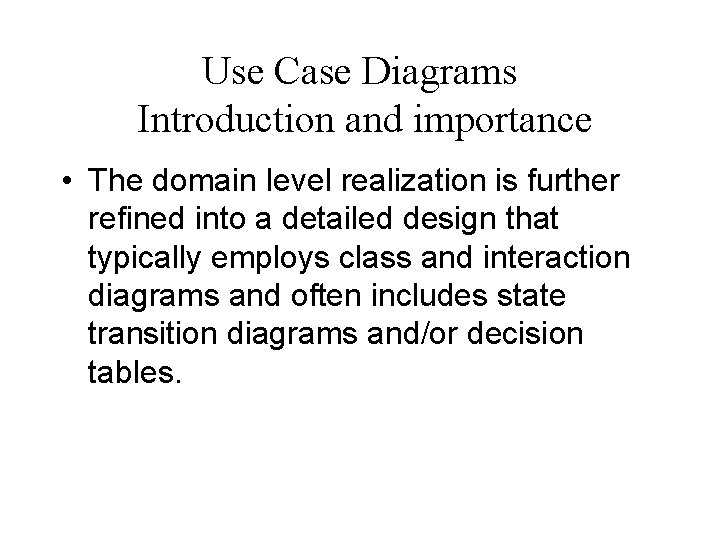 Use Case Diagrams
Introduction and importance

• The domain level realization is further refined into a detailed design that typically employs class and interaction diagrams and often includes state transition diagrams and/or decision tables.